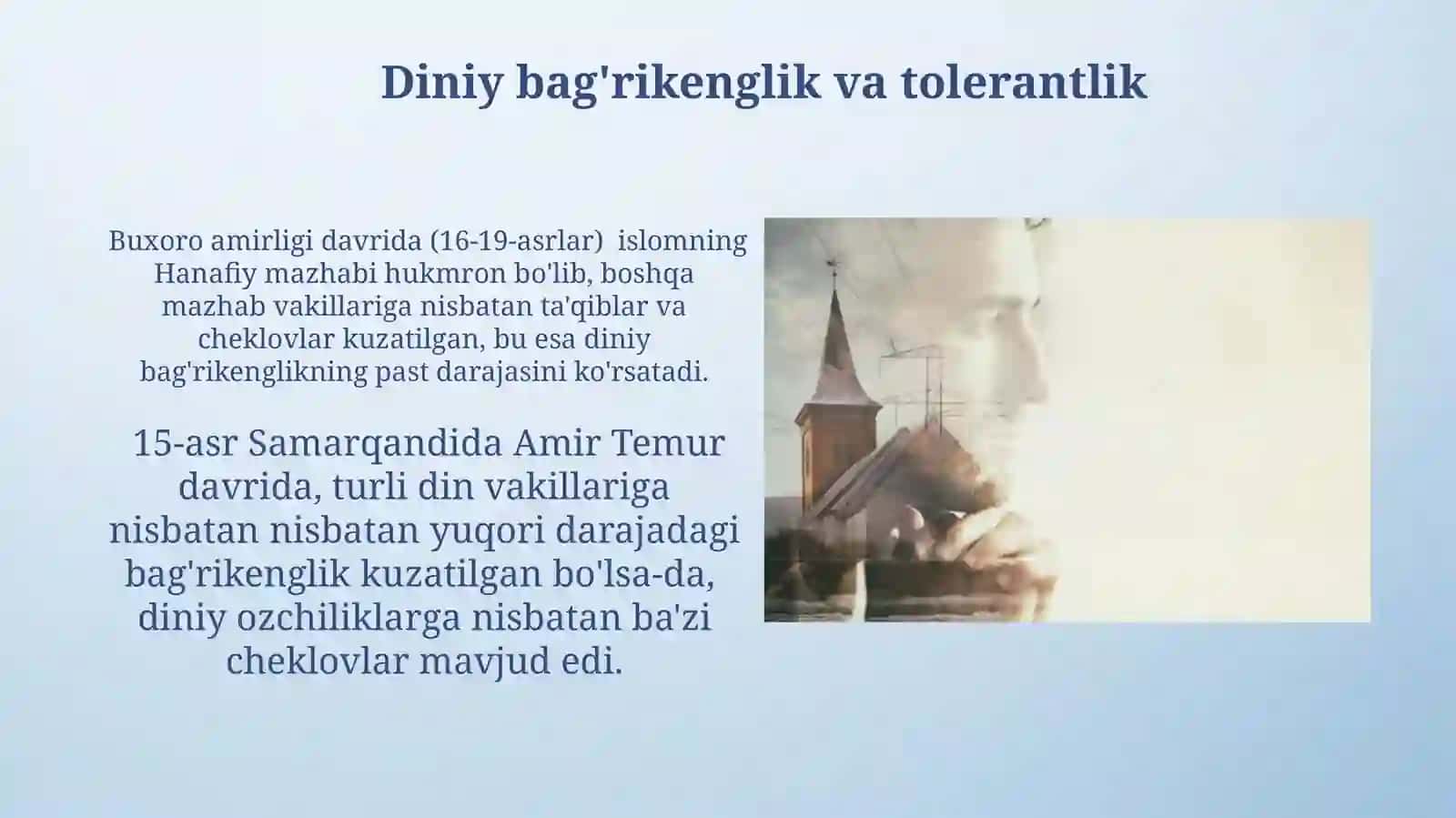 Diniy bag'rikenglik va tolerantlik

Buxoro amirligi davrida (16-19-asrlar) islomning Hanafiy mazhabi hukmron bo'lib, boshqa mazhab vakillariga nisbatan ta'qiblar va cheklovlar kuzatilgan, bu esa diniy bag'rikenglikning past darajasini ko'rsatadi.

15-asr Samarqandida Amir Temur davrida, turli din vakillariga nisbatan nisbatan yuqori darajadagi bag'rikenglik kuzatilgan bo'lsa-da, diniy ozchiliklarga nisbatan ba'zi cheklovlar mavjud edi.